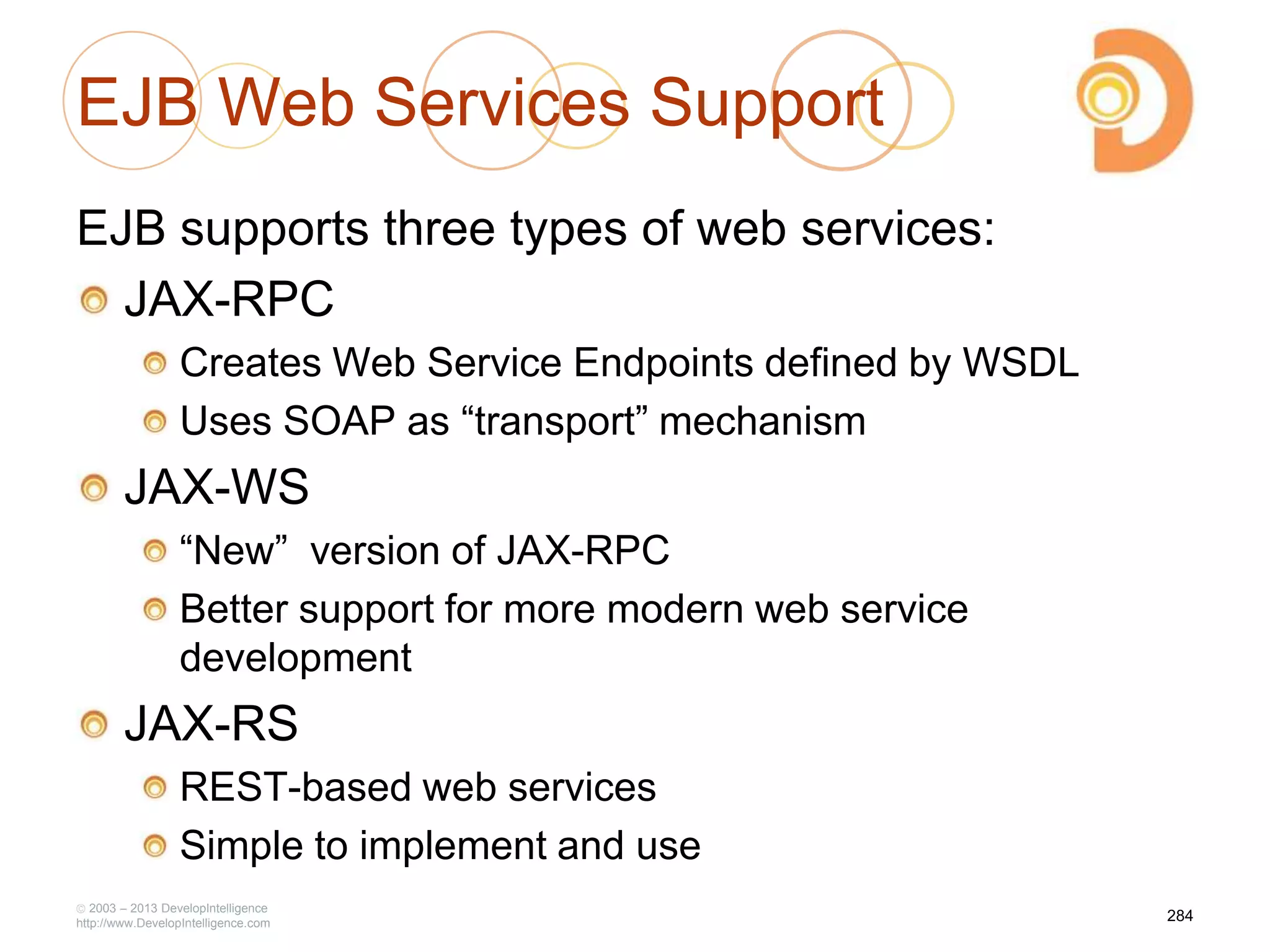 EJB Web Services Support

EJB supports three types of web services:

JAX-RPC

Creates Web Service Endpoints defined by WSDL

Uses SOAP as “transport” mechanism

JAX-WS

“New” version of JAX-RPC

Better support for more modern web service development

JAX-RS

REST-based web services

Simple to implement and use

© 2003 – 2013 DevelopIntelligence
http://www.DevelopIntelligence.com

284